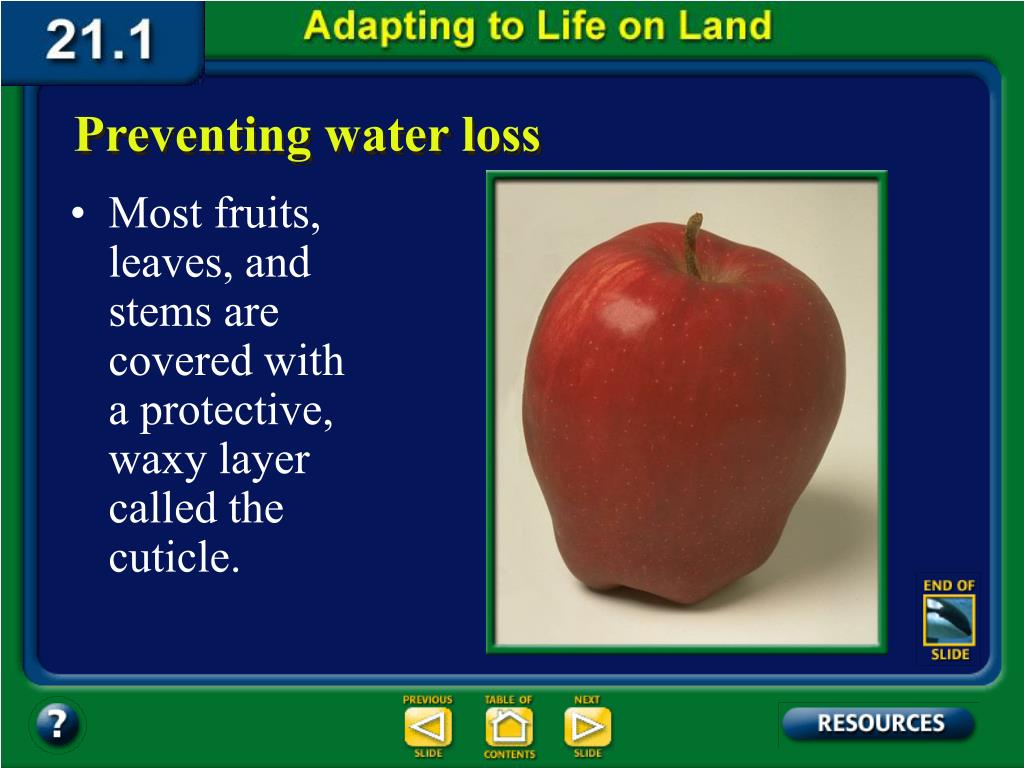 21.1 Adapting to Life on Land

Preventing water loss

• Most fruits, leaves, and stems are covered with a protective, waxy layer called the cuticle.

END OF SLIDE

?

PREVIOUS SLIDE

TABLE OF CONTENTS

NEXT SLIDE

RESOURCES